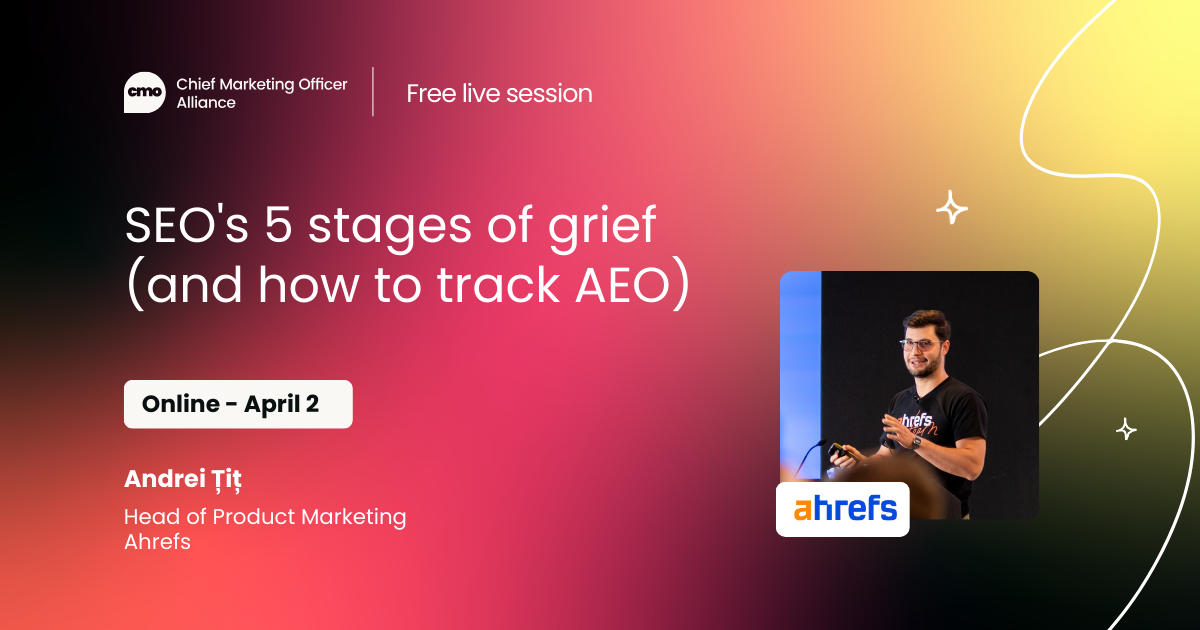 cmo Chief Marketing Officer Alliance

Free live session

SEO's 5 stages of grief (and how to track AEO)

Online - April 2

Andrei Țiț

Head of Product Marketing Ahrefs

ahrefs

ahrefs